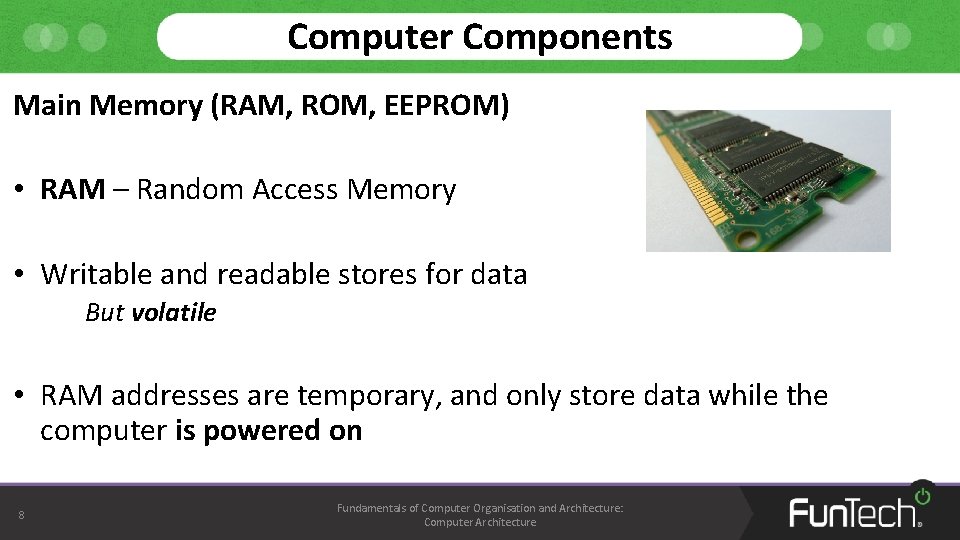 Computer Components

Main Memory (RAM, ROM, EEPROM)

• RAM – Random Access Memory

• Writable and readable stores for data

But volatile

• RAM addresses are temporary, and only store data while the computer is powered on

8

Fundamentals of Computer Organisation and Architecture: Computer Architecture

FunTech